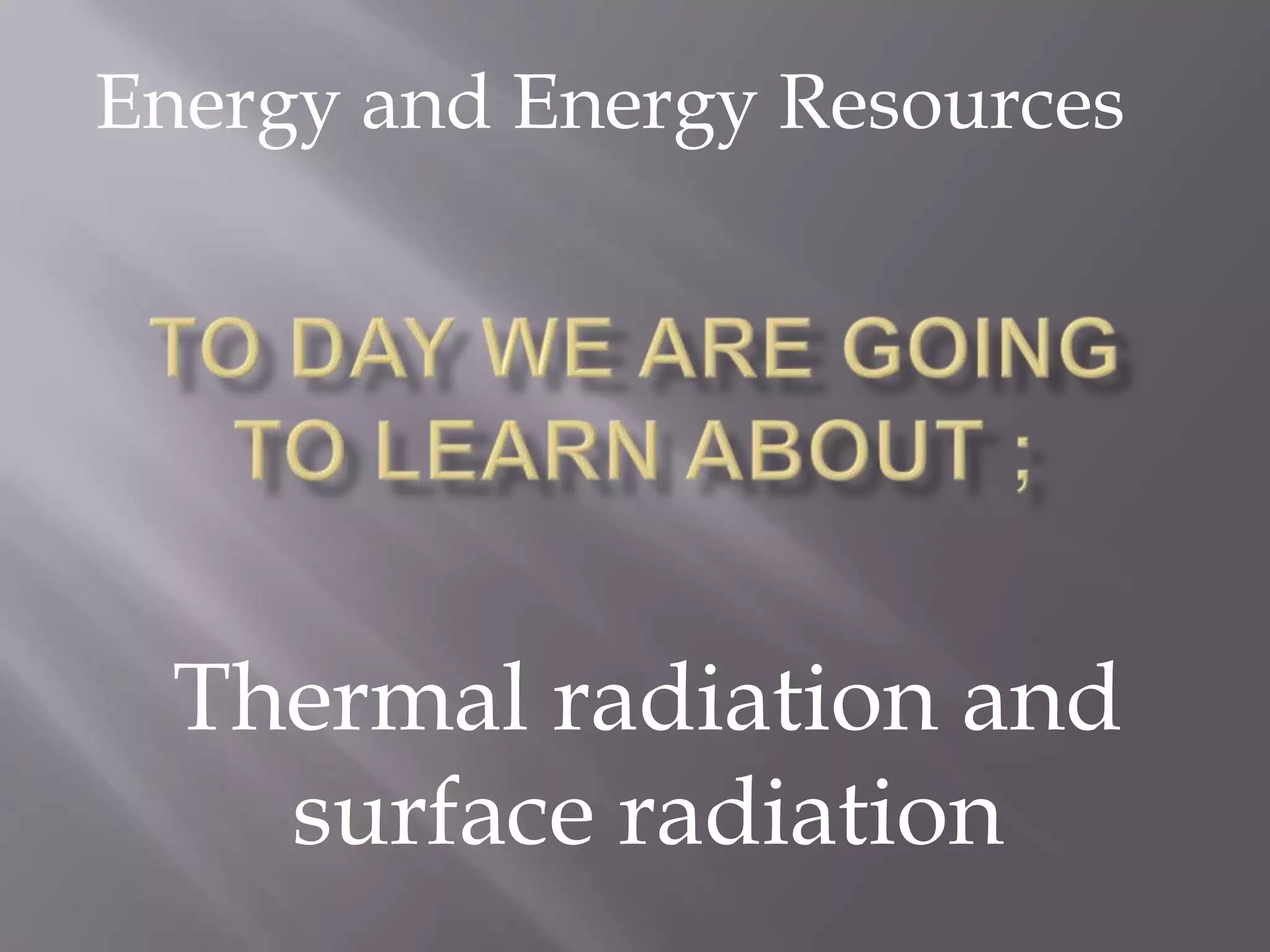 Energy and Energy Resources

TO DAY WE ARE GOING TO LEARN ABOUT ;

Thermal radiation and surface radiation